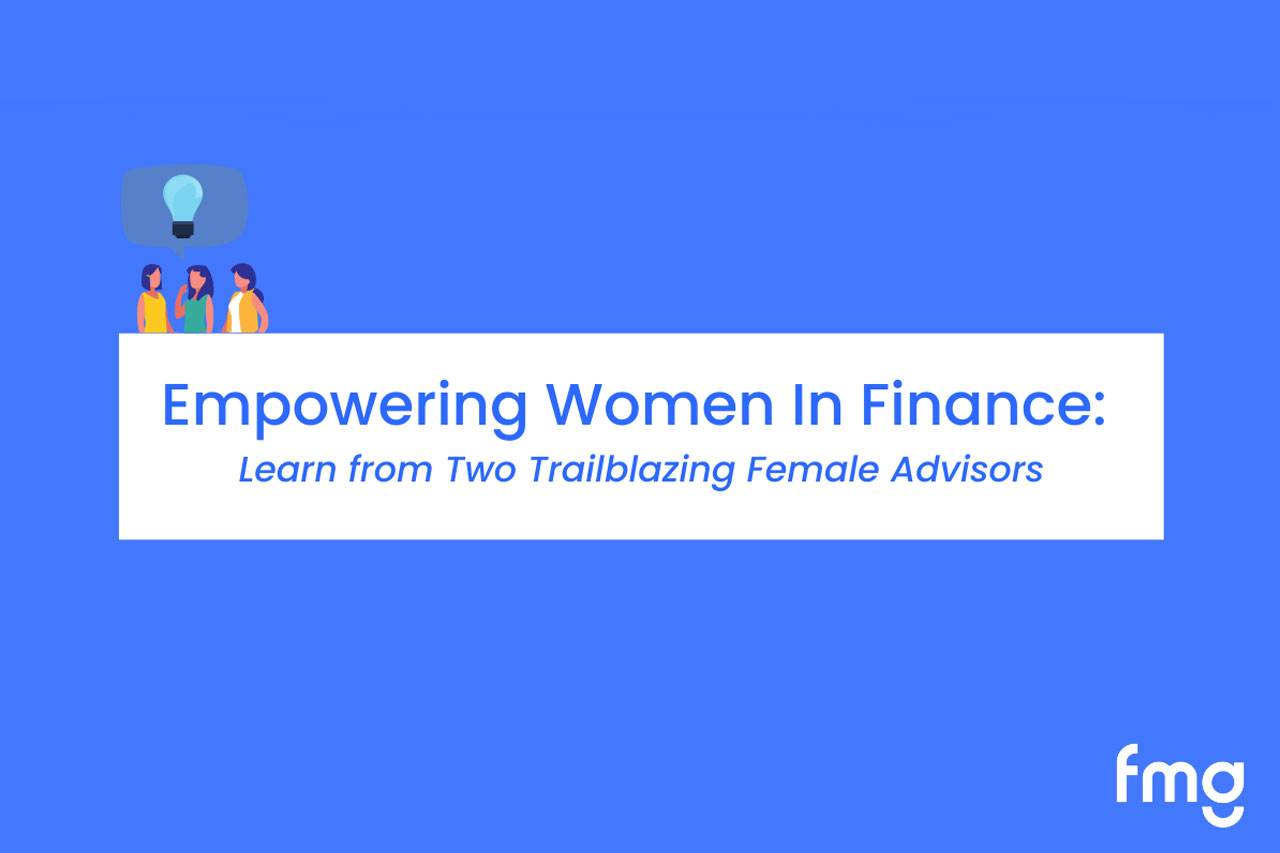 Empowering Women In Finance:
Learn from Two Trailblazing Female Advisors

fmg